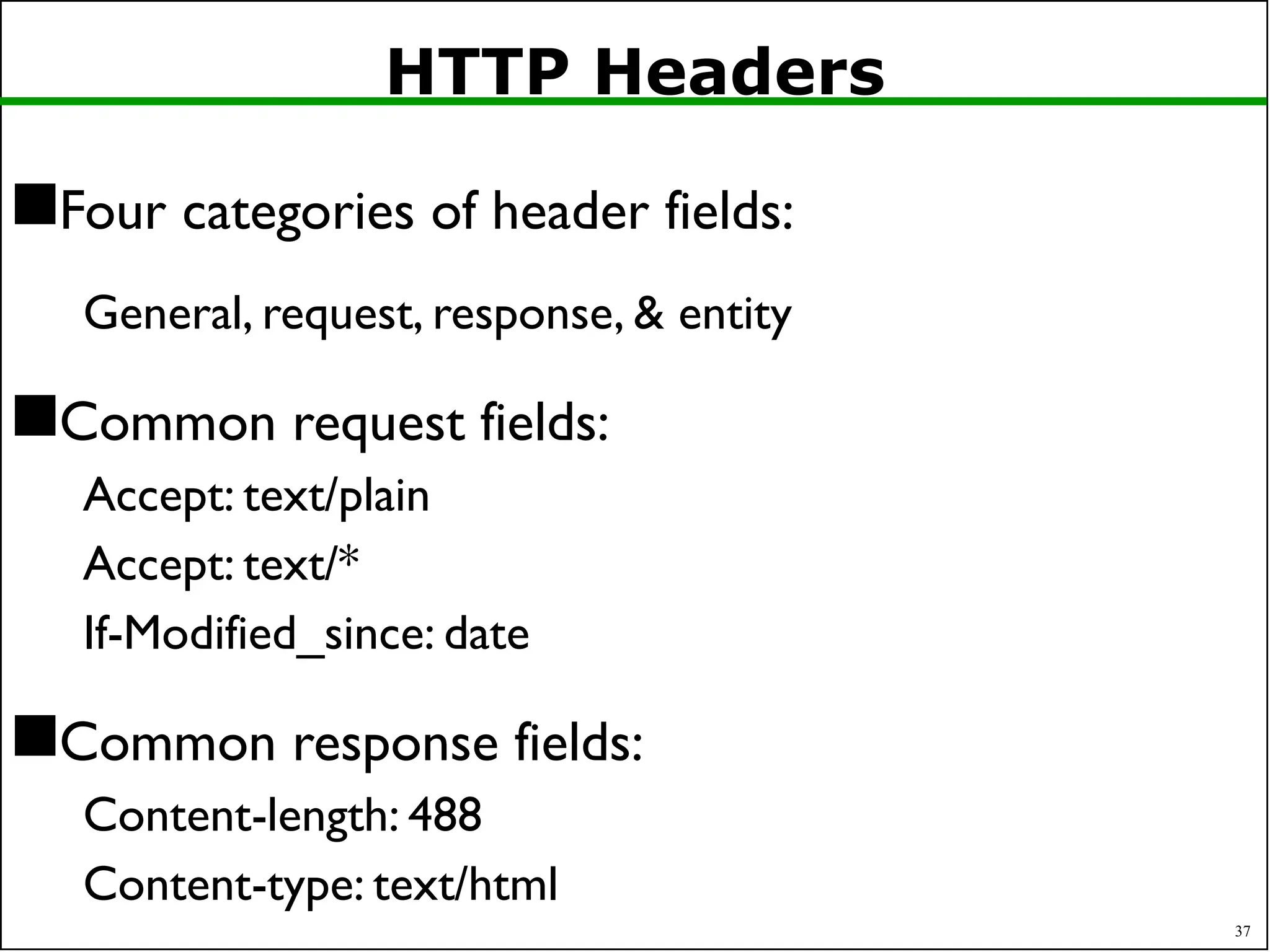 HTTP Headers

■Four categories of header fields:

General, request, response, & entity

■Common request fields:

Accept: text/plain

Accept: text/*

If-Modified_since: date

■Common response fields:

Content-length: 488

Content-type: text/html

37